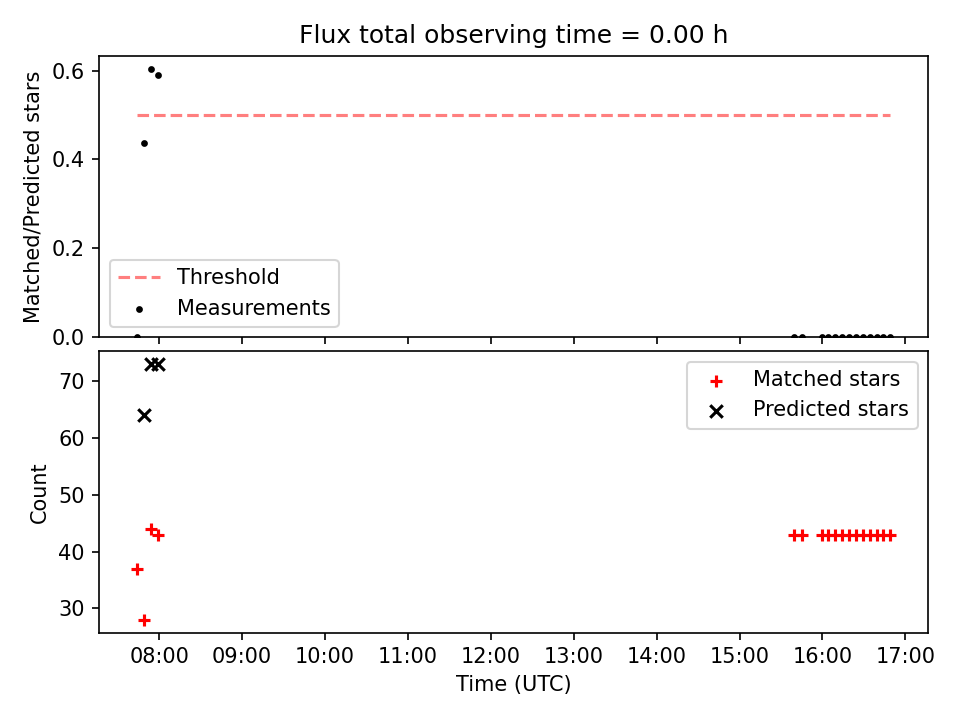 Flux total observing time = 0.00 h

Matched/Predicted stars

0.6
0.4
0.2
0.0

Threshold
Measurements

Count

70
60
50
40
30

Matched stars
Predicted stars

08:00 09:00 10:00 11:00 12:00 13:00 14:00 15:00 16:00 17:00

Time (UTC)